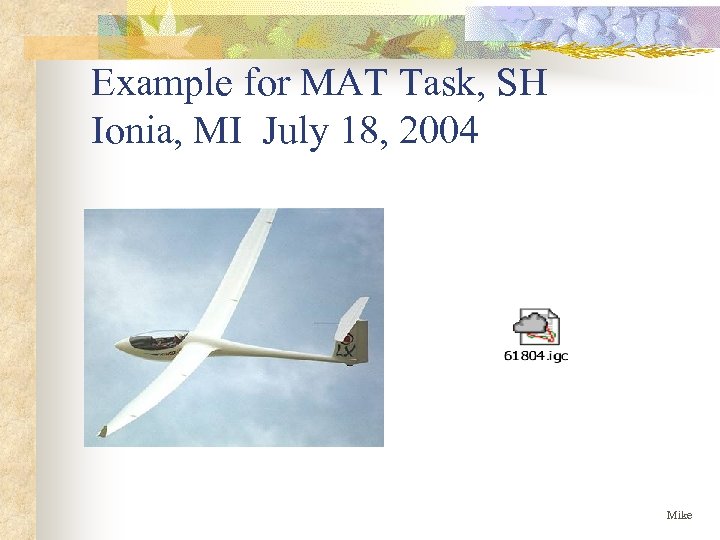 Example for MAT Task, SH
Ionia, MI July 18, 2004

LX

61804.igc

Mike